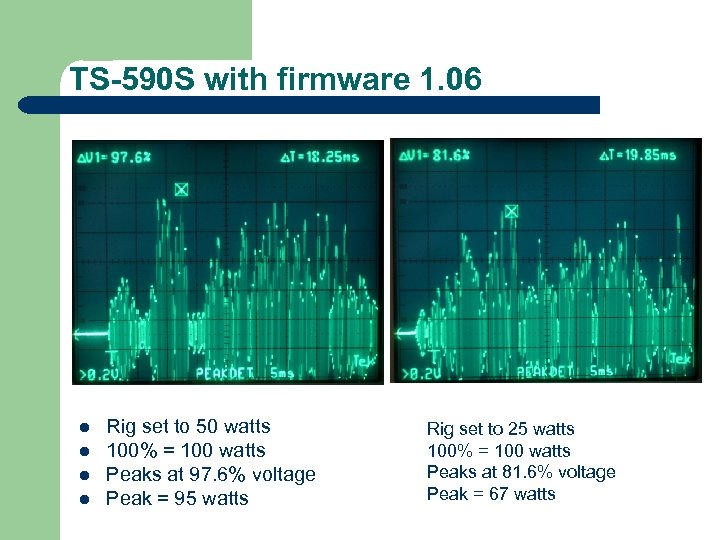 TS-590S with firmware 1.06

ΔV1= 97.6% ΔT=18.25ms
>0.2V PEAKDET 5ms Tek

ΔV1= 81.6% ΔT=19.85ms
>0.2V PEAKDET 5ms Tek

- Rig set to 50 watts
- 100% = 100 watts
- Peaks at 97.6% voltage
- Peak = 95 watts

Rig set to 25 watts
100% = 100 watts
Peaks at 81.6% voltage
Peak = 67 watts